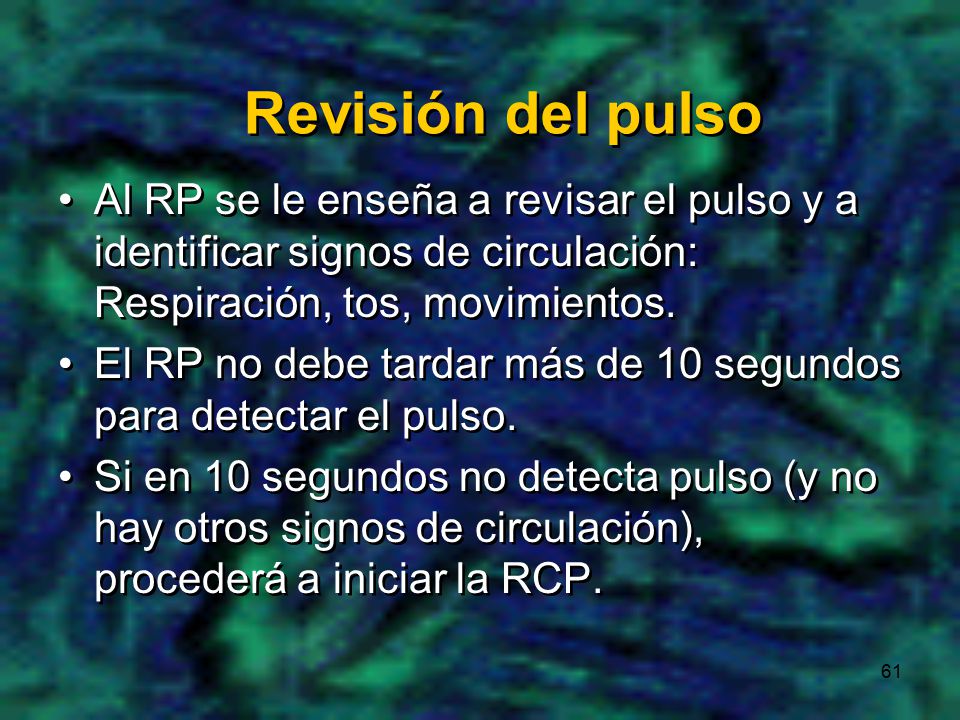 Revisión del pulso

• Al RP se le enseña a revisar el pulso y a identificar signos de circulación: Respiración, tos, movimientos.
• El RP no debe tardar más de 10 segundos para detectar el pulso.
• Si en 10 segundos no detecta pulso (y no hay otros signos de circulación), procederá a iniciar la RCP.

61